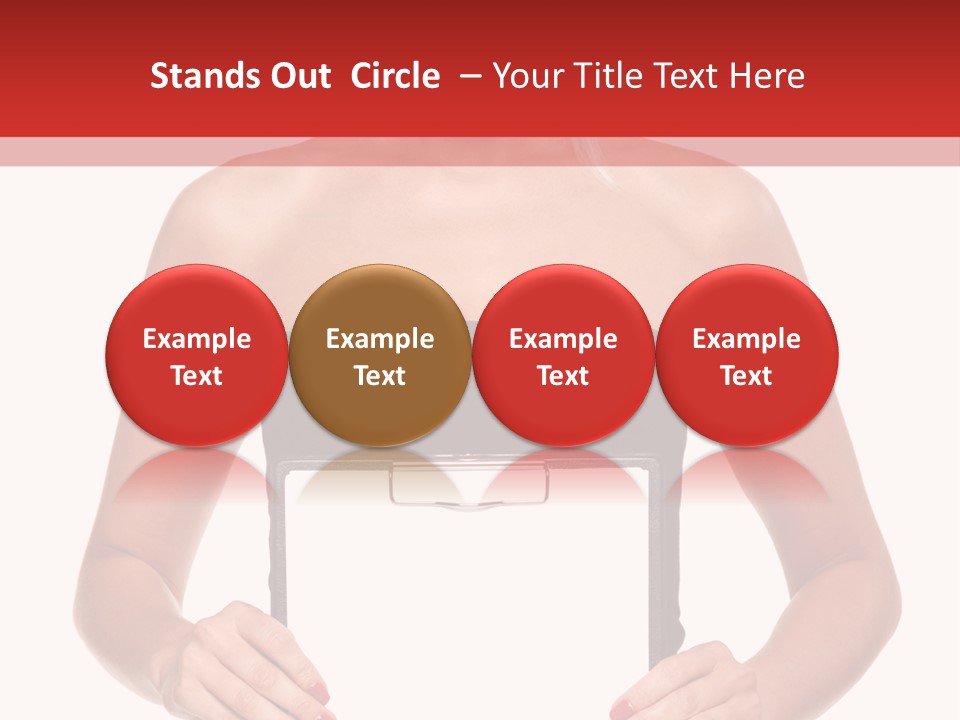 Stands Out Circle – Your Title Text Here

Example Text

Example Text

Example Text

Example Text